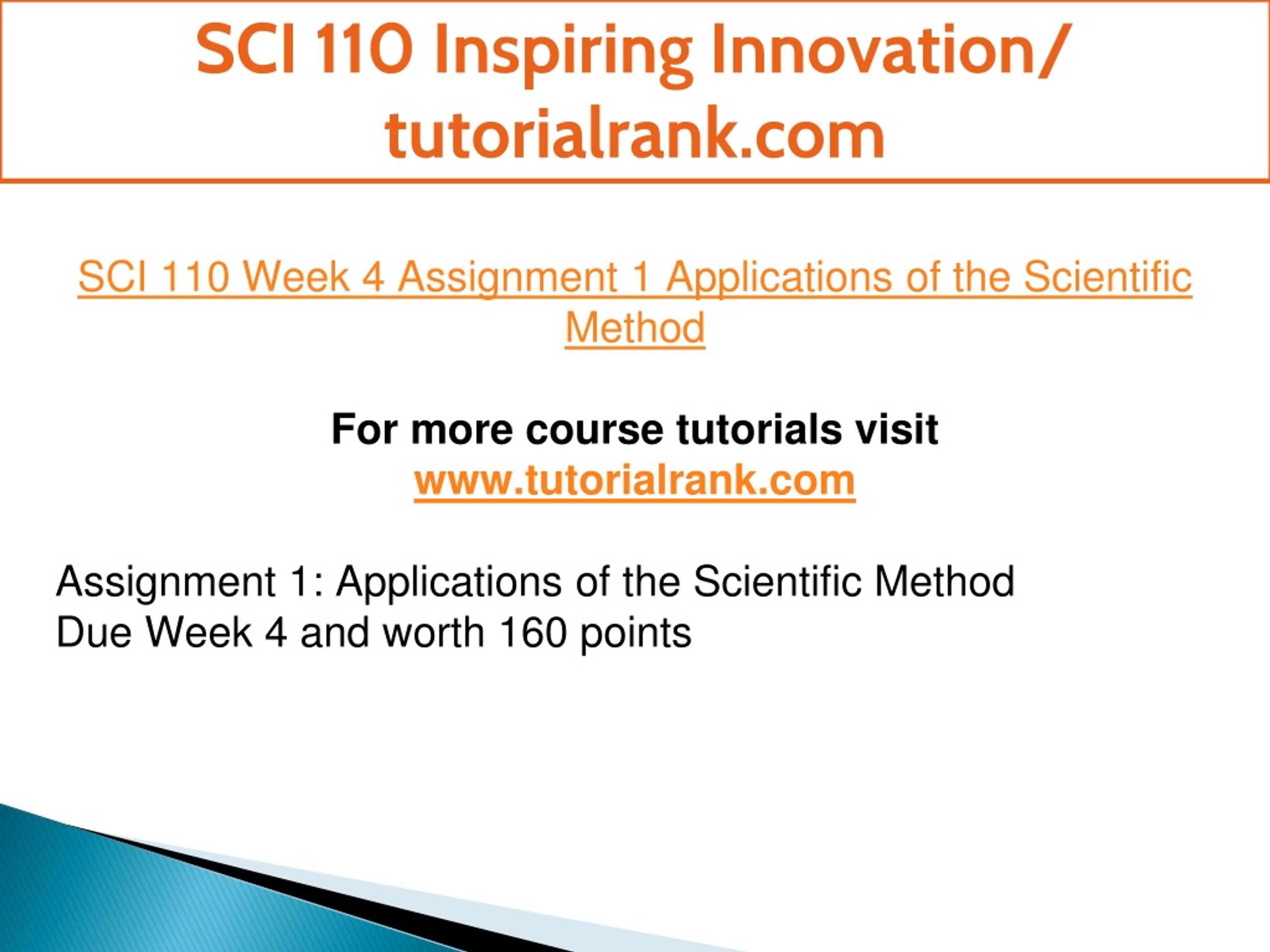 SCI 110 Inspiring Innovation/ tutorialrank.com

SCI 110 Week 4 Assignment 1 Applications of the Scientific Method

For more course tutorials visit
www.tutorialrank.com

Assignment 1: Applications of the Scientific Method
Due Week 4 and worth 160 points